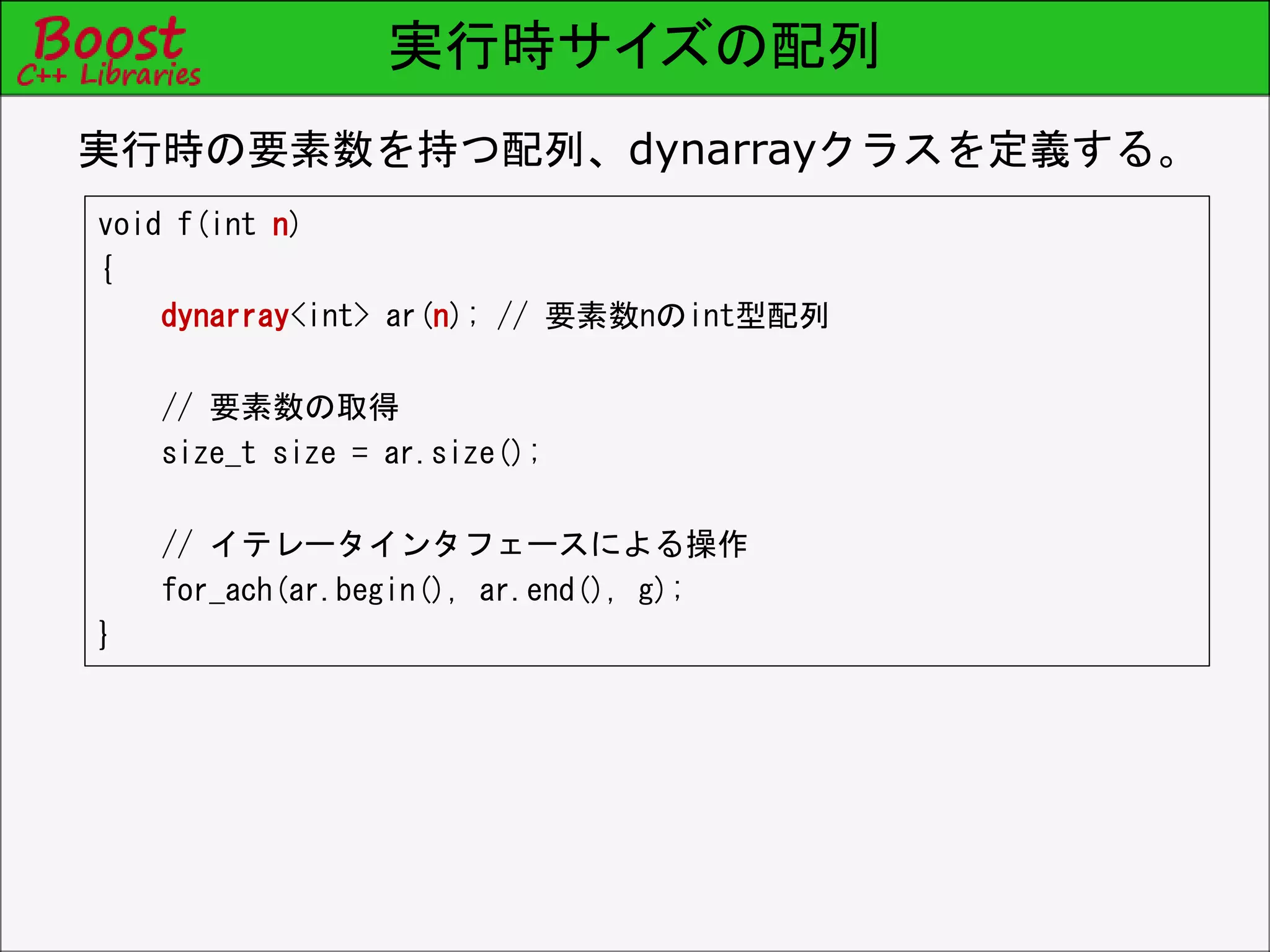 Boost
C++ Libraries

実行時サイズの配列

実行時の要素数を持つ配列、dynarrayクラスを定義する。

void f(int n)
{
    dynarray<int> ar(n); // 要素数nのint型配列

    // 要素数の取得
    size_t size = ar.size();

    // イテレータインタフェースによる操作
    for_ach(ar.begin(), ar.end(), g);
}